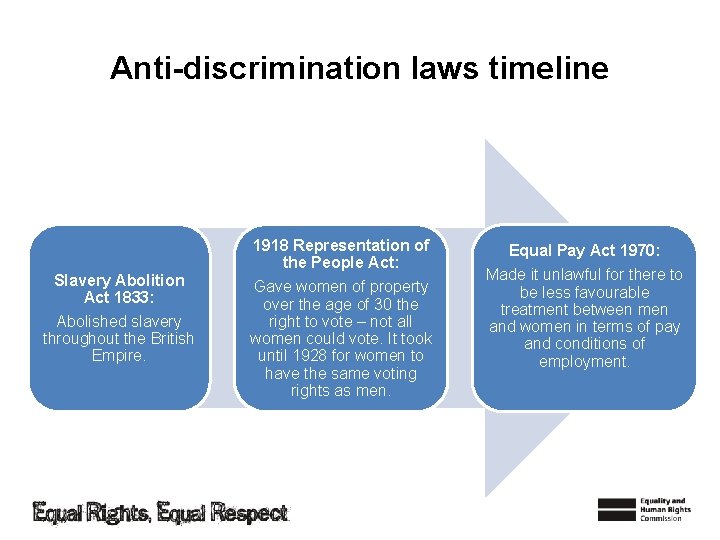 Anti-discrimination laws timeline

Slavery Abolition Act 1833:
Abolished slavery throughout the British Empire.

1918 Representation of the People Act:
Gave women of property over the age of 30 the right to vote – not all women could vote. It took until 1928 for women to have the same voting rights as men.

Equal Pay Act 1970:
Made it unlawful for there to be less favourable treatment between men and women in terms of pay and conditions of employment.

Equal Rights, Equal Respect

Equality and Human Rights Commission